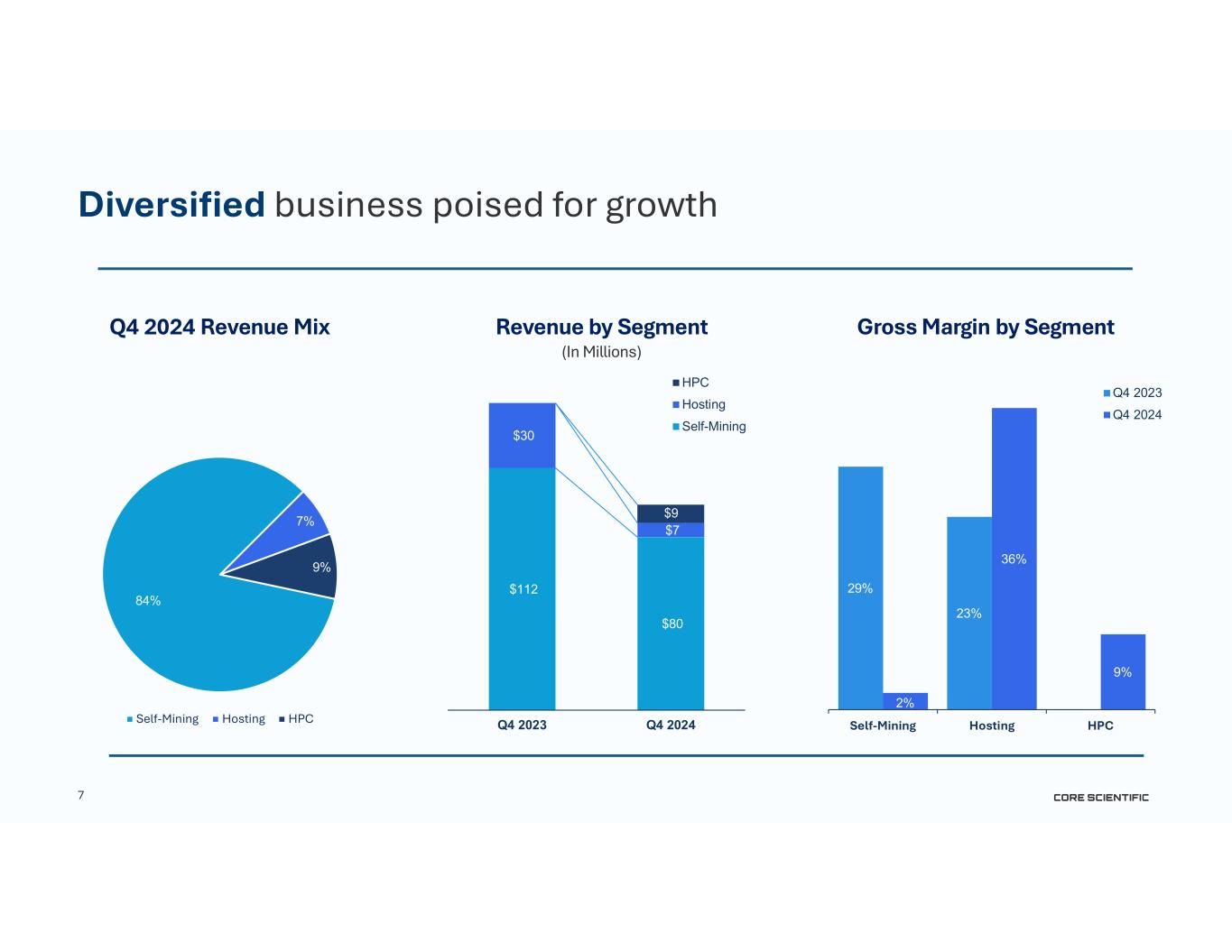 Diversified business poised for growth

Q4 2024 Revenue Mix

84%
7%
9%

Self-Mining Hosting HPC

Revenue by Segment
(In Millions)

HPC
Hosting
Self-Mining

$30
$112
$9
$7
$80

Q4 2023 Q4 2024

Gross Margin by Segment

Q4 2023
Q4 2024

29%
2%
23%
36%
9%

Self-Mining Hosting HPC

7

CORE SCIENTIFIC